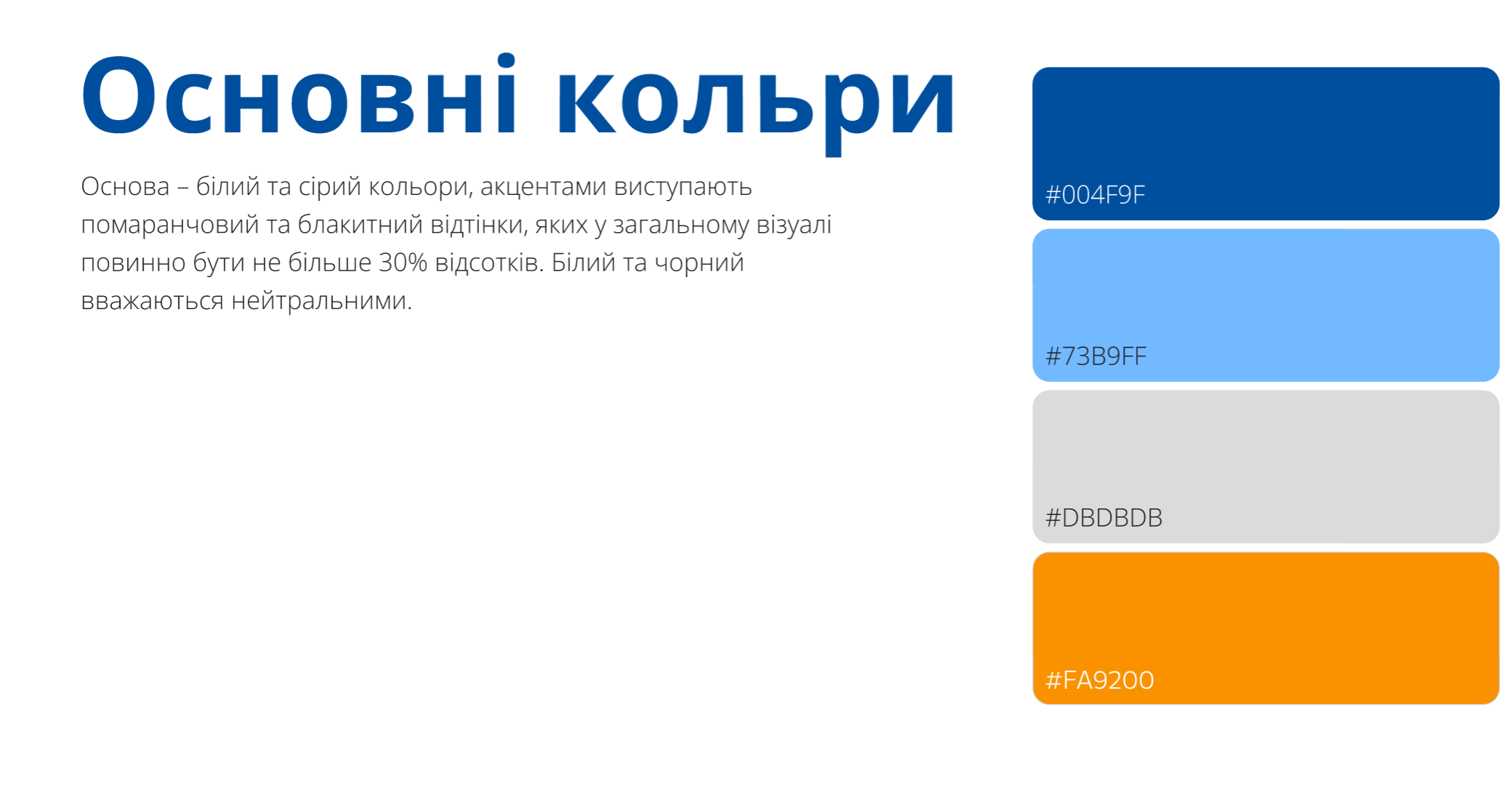 Основні кольри

Основа – білий та сірий кольори, акцентами виступають помаранчовий та блакитний відтінки, яких у загальному візуалі повинно бути не більше 30% відсотків. Білий та чорний вважаються нейтральними.

#004F9F

#73B9FF

#DBDBDB

#FA9200